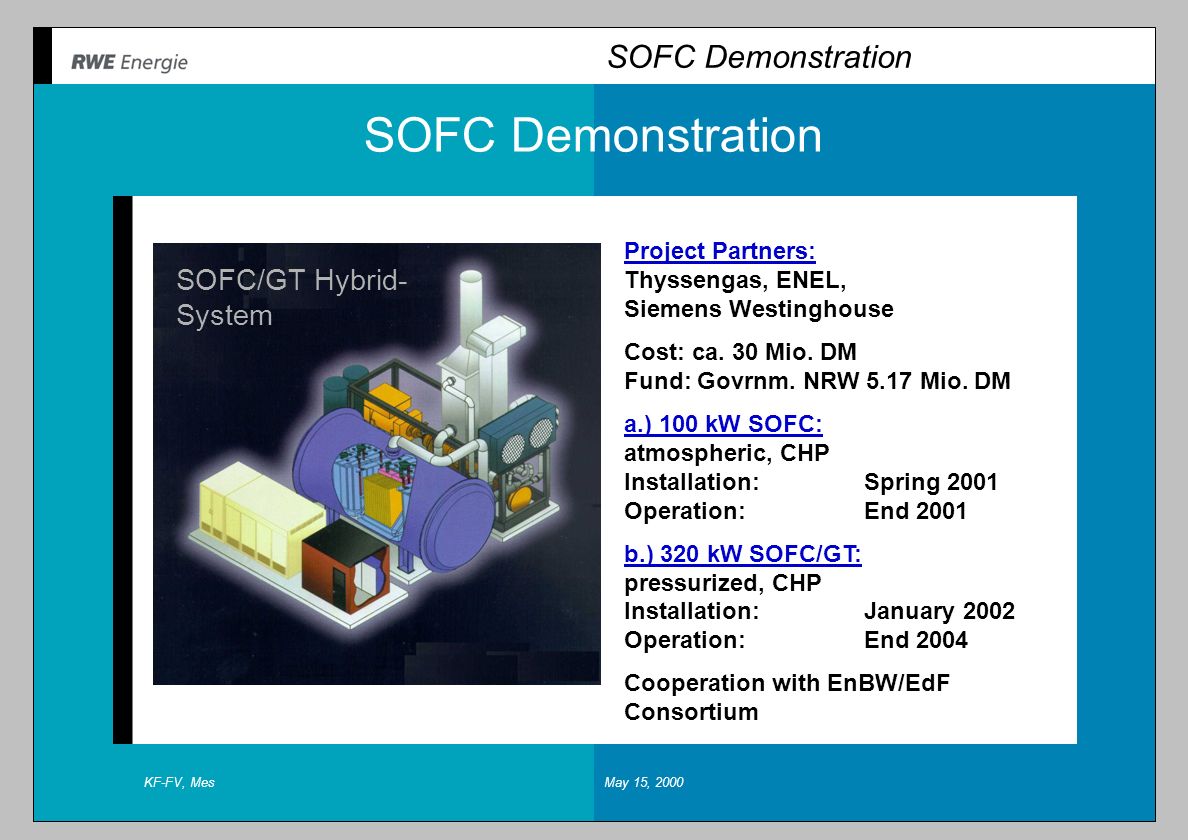 RWE Energie

SOFC Demonstration

SOFC Demonstration

SOFC/GT Hybrid-System

Project Partners:
Thyssengas, ENEL,
Siemens Westinghouse

Cost: ca. 30 Mio. DM
Fund: Govrnm. NRW 5.17 Mio. DM

a.) 100 kW SOFC:
atmospheric, CHP
Installation: Spring 2001
Operation: End 2001

b.) 320 kW SOFC/GT:
pressurized, CHP
Installation: January 2002
Operation: End 2004

Cooperation with EnBW/EdF Consortium

KF-FV, Mes

May 15, 2000